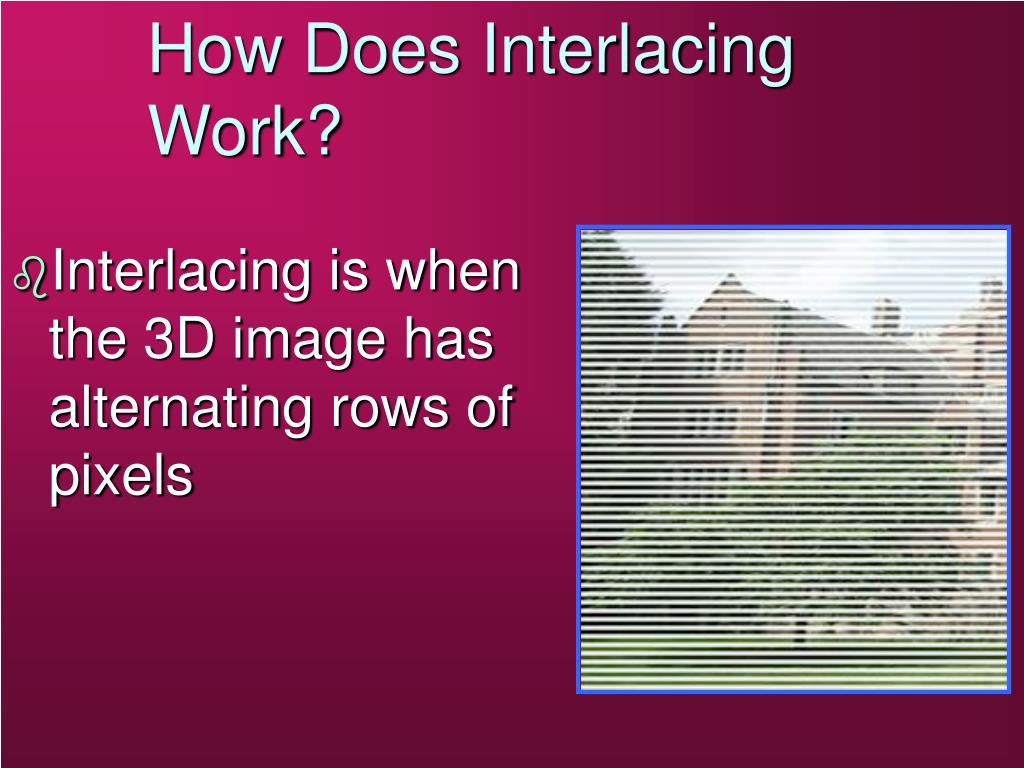 How Does Interlacing Work?

Interlacing is when the 3D image has alternating rows of pixels